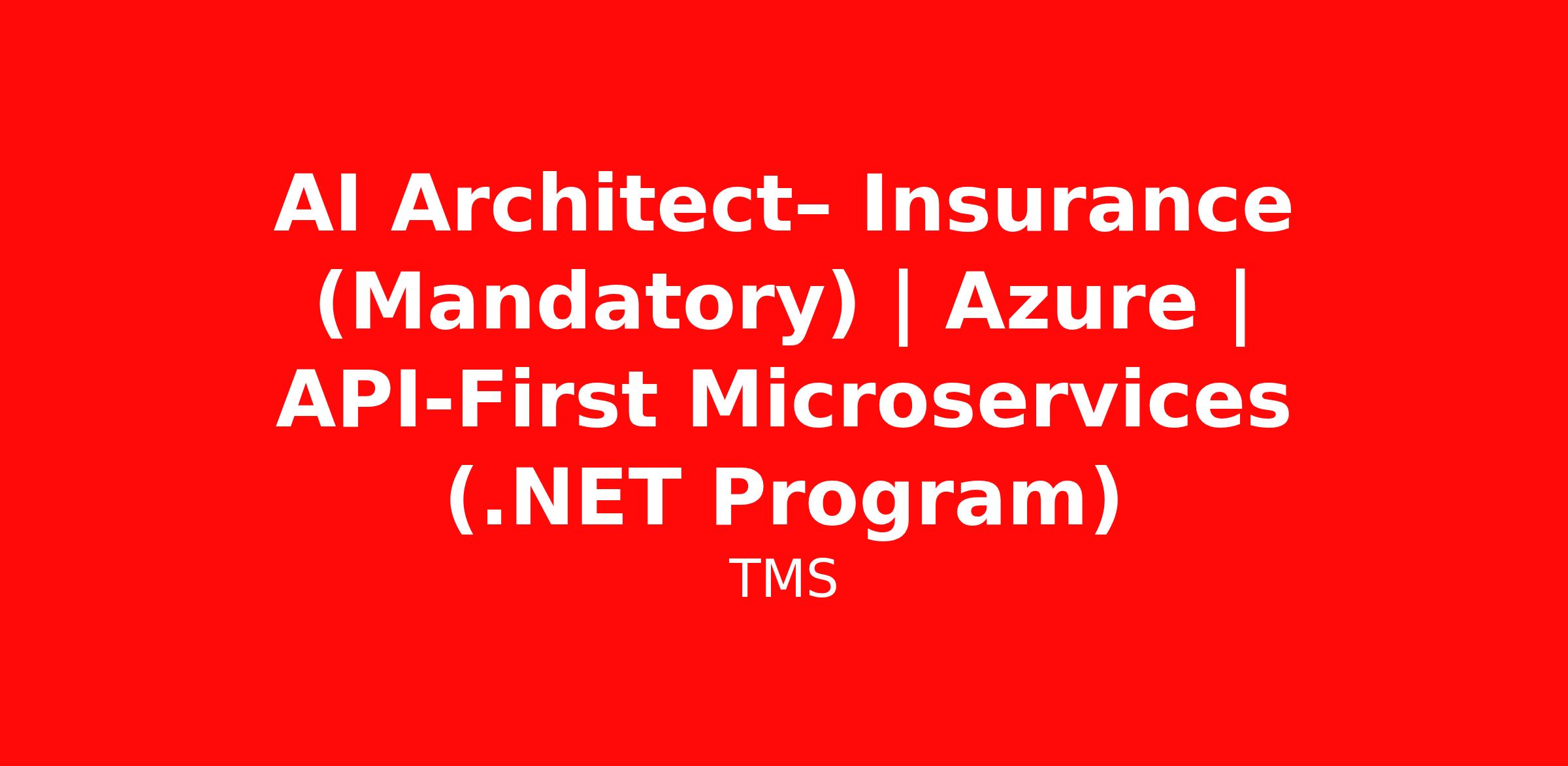 AI Architect– Insurance (Mandatory) | Azure | API-First Microservices (.NET Program)

TMS